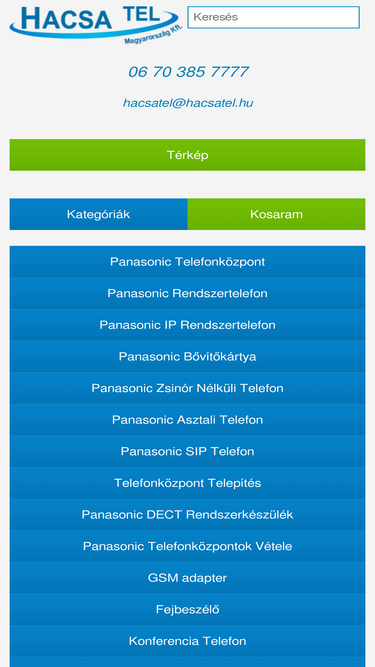 HACSA TEL
Magyarország Kft.

Keresés

06 70 385 7777

hacsatel@hacsatel.hu

Térkép

Kategóriák

Kosaram

Panasonic Telefonközpont

Panasonic Rendszertelefon

Panasonic IP Rendszertelefon

Panasonic Bővítőkártya

Panasonic Zsinór Nélküli Telefon

Panasonic Asztali Telefon

Panasonic SIP Telefon

Telefonközpont Telepítés

Panasonic DECT Rendszerkészülék

Panasonic Telefonközpontok Vétele

GSM adapter

Fejbeszélő

Konferencia Telefon